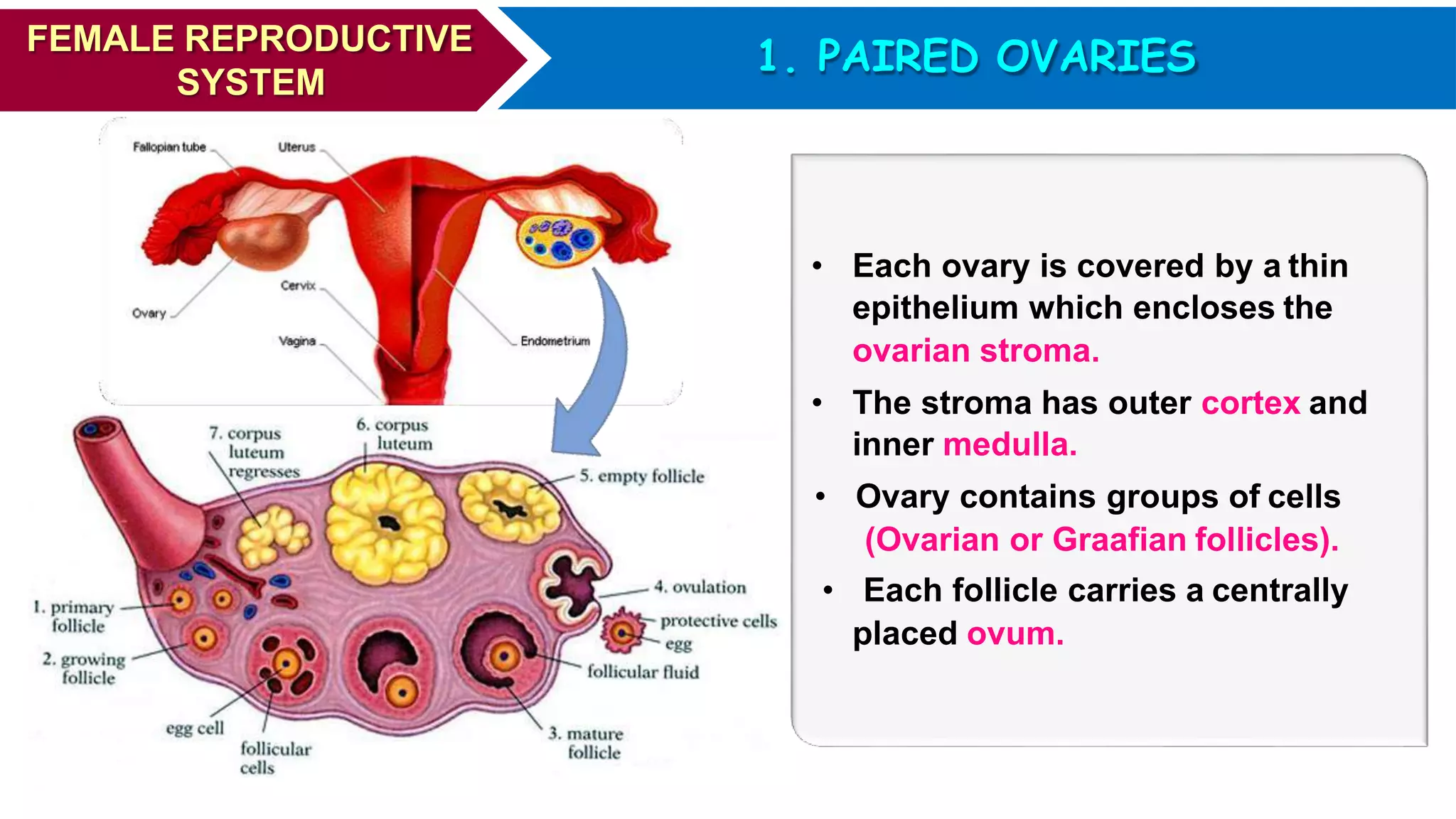 FEMALE REPRODUCTIVE SYSTEM

1. PAIRED OVARIES

Fallopian tube
Uterus
Ovary
Cervix
Vagina
Endometrium

7. corpus luteum regresses
6. corpus luteum
5. empty follicle
4. ovulation
protective cells
egg
follicular fluid
3. mature follicle
1. primary follicle
2. growing follicle
egg cell
follicular cells

• Each ovary is covered by a thin epithelium which encloses the ovarian stroma.

• The stroma has outer cortex and inner medulla.

• Ovary contains groups of cells (Ovarian or Graafian follicles).

• Each follicle carries a centrally placed ovum.